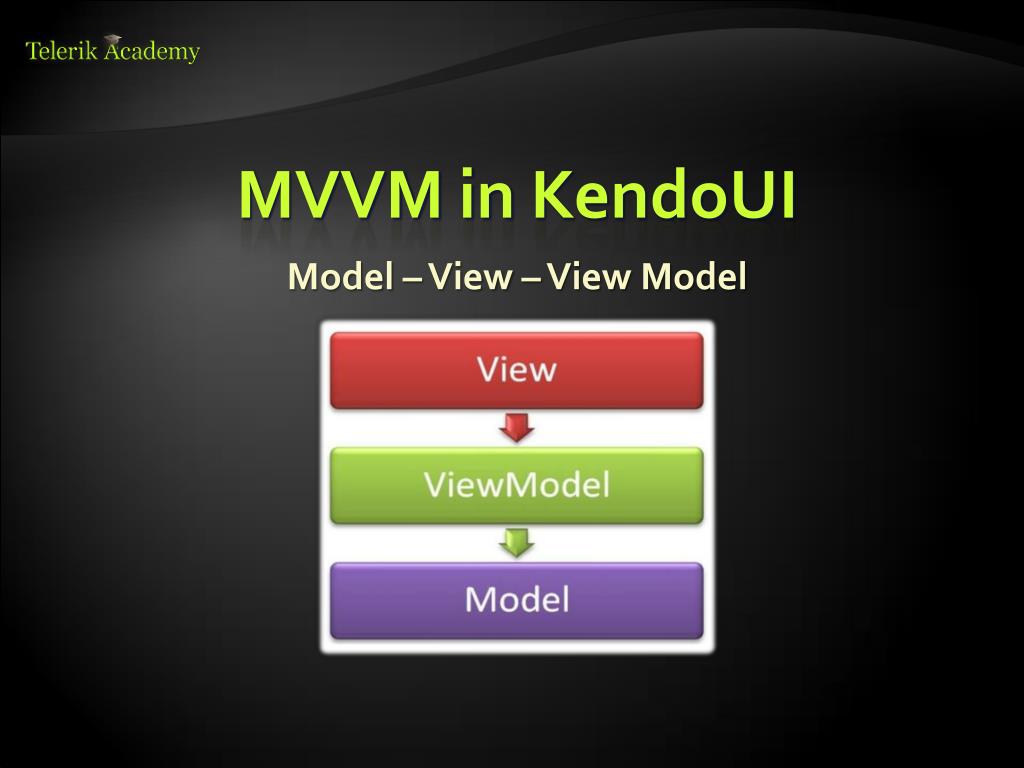 Telerik Academy

MVVM in KendoUI

Model – View – View Model

View

ViewModel

Model